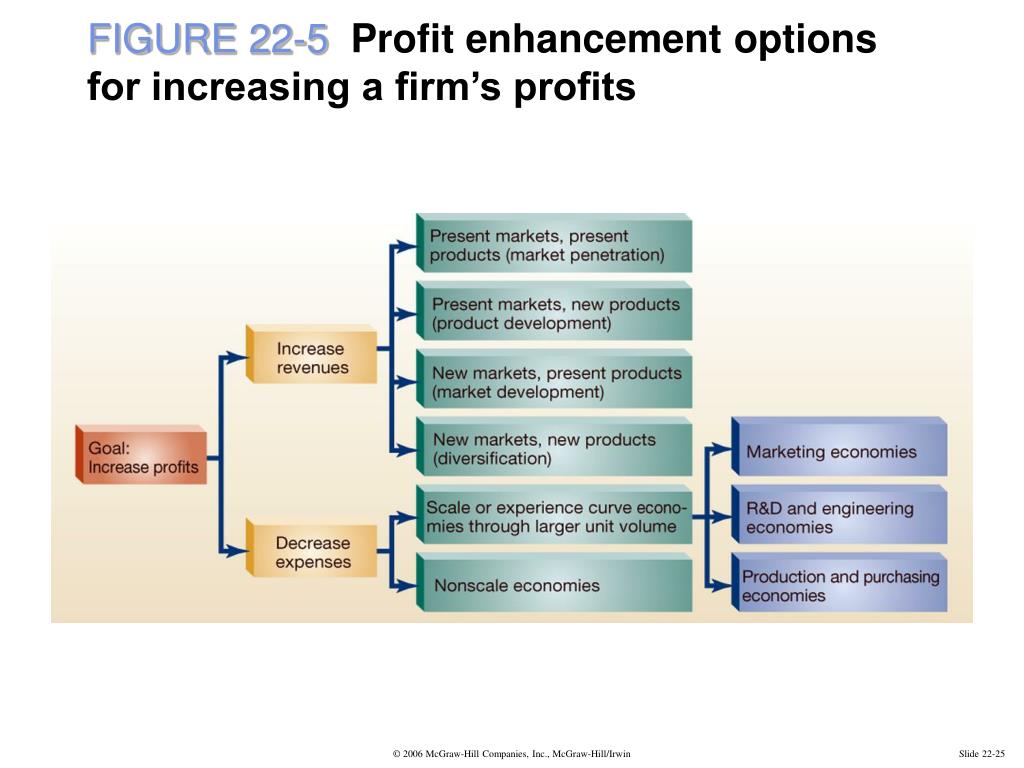 FIGURE 22-5 Profit enhancement options for increasing a firm's profits

Goal:
Increase profits

Increase revenues

Decrease expenses

Present markets, present products (market penetration)

Present markets, new products (product development)

New markets, present products (market development)

New markets, new products (diversification)

Scale or experience curve economies through larger unit volume

Nonscale economies

Marketing economies

R&D and engineering economies

Production and purchasing economies

© 2006 McGraw-Hill Companies, Inc., McGraw-Hill/Irwin

Slide 22-25